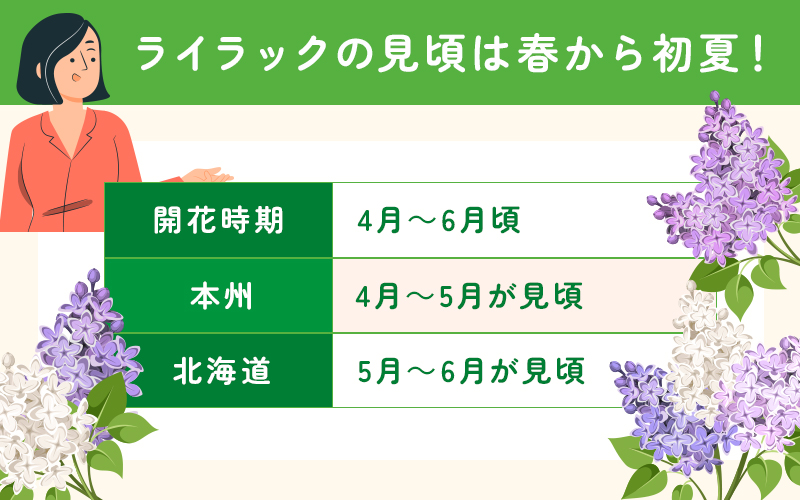 ライラックの見頃は春から初夏！

| 開花時期 | 4月～6月頃 |
|---|---|
| 本州 | 4月～5月が見頃 |
| 北海道 | 5月～6月が見頃 |